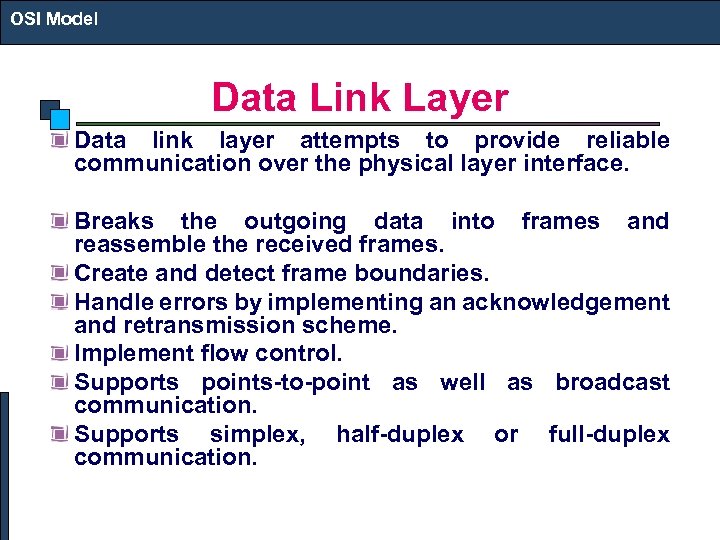 OSI Model

Data Link Layer

Data link layer attempts to provide reliable communication over the physical layer interface.

Breaks the outgoing data into frames and reassemble the received frames.

Create and detect frame boundaries.

Handle errors by implementing an acknowledgement and retransmission scheme.

Implement flow control.

Supports points-to-point as well as broadcast communication.

Supports simplex, half-duplex or full-duplex communication.